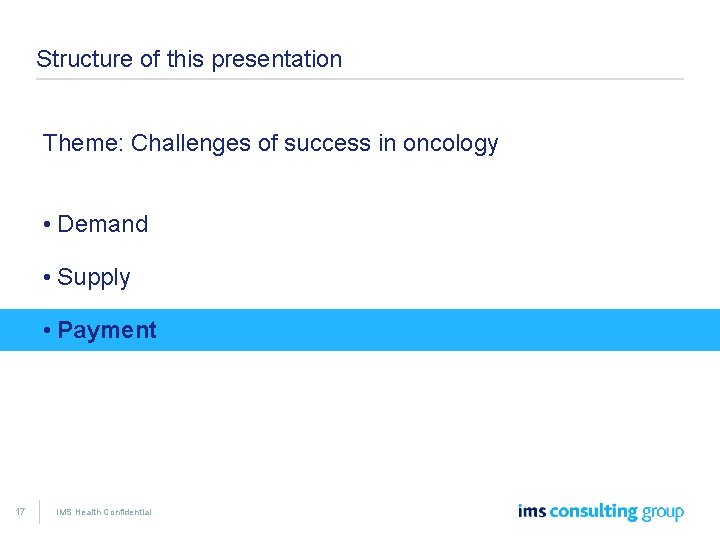 Structure of this presentation

Theme: Challenges of success in oncology

• Demand

• Supply

• Payment

17 IMS Health Confidential

ims consulting group